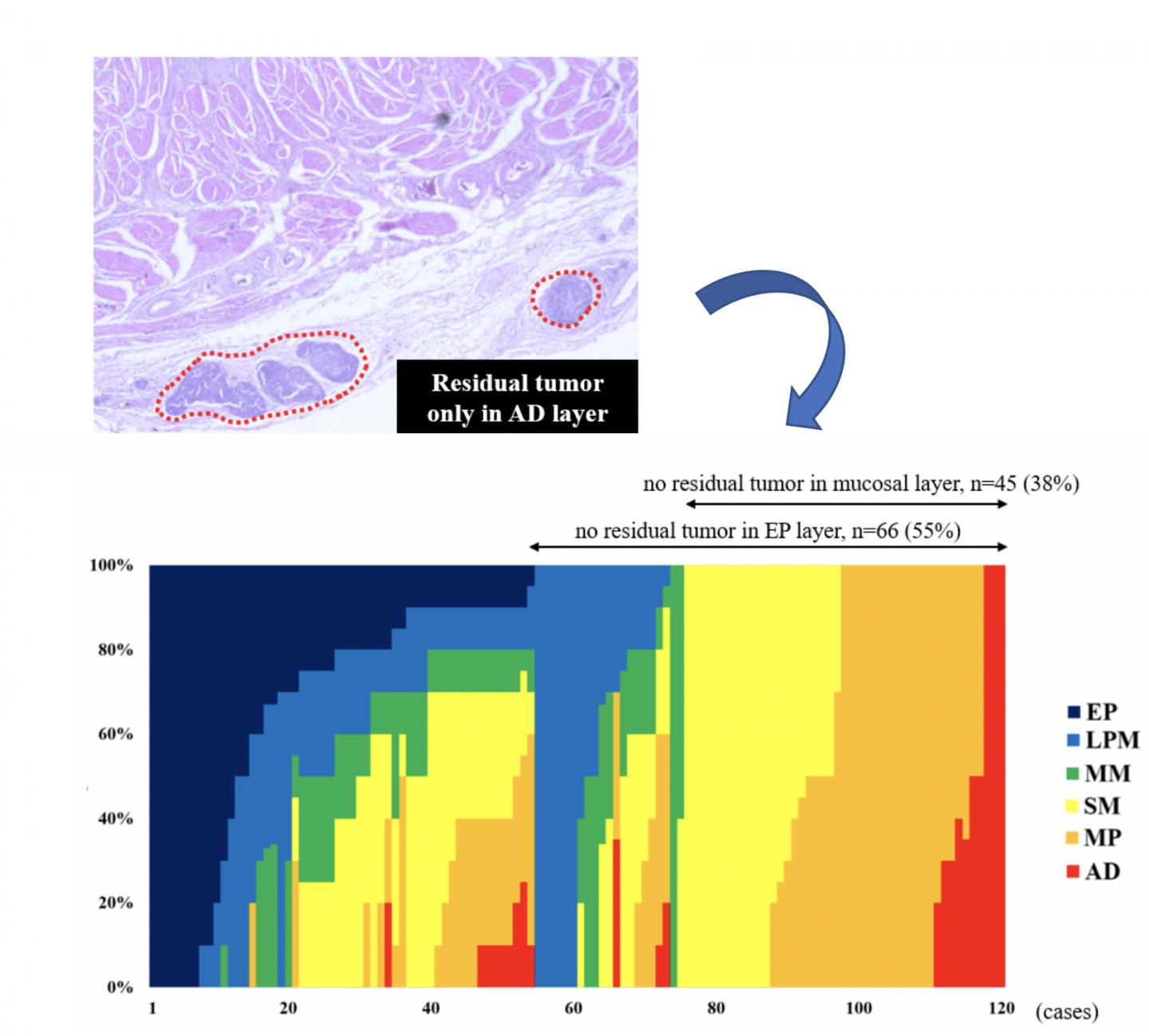 Residual tumor only in AD layer

no residual tumor in mucosal layer, n=45 (38%)

no residual tumor in EP layer, n=66 (55%)

100%
80%
60%
40%
20%
0%

1
20
40
60
80
100
120
(cases)

EP
LPM
MM
SM
MP
AD